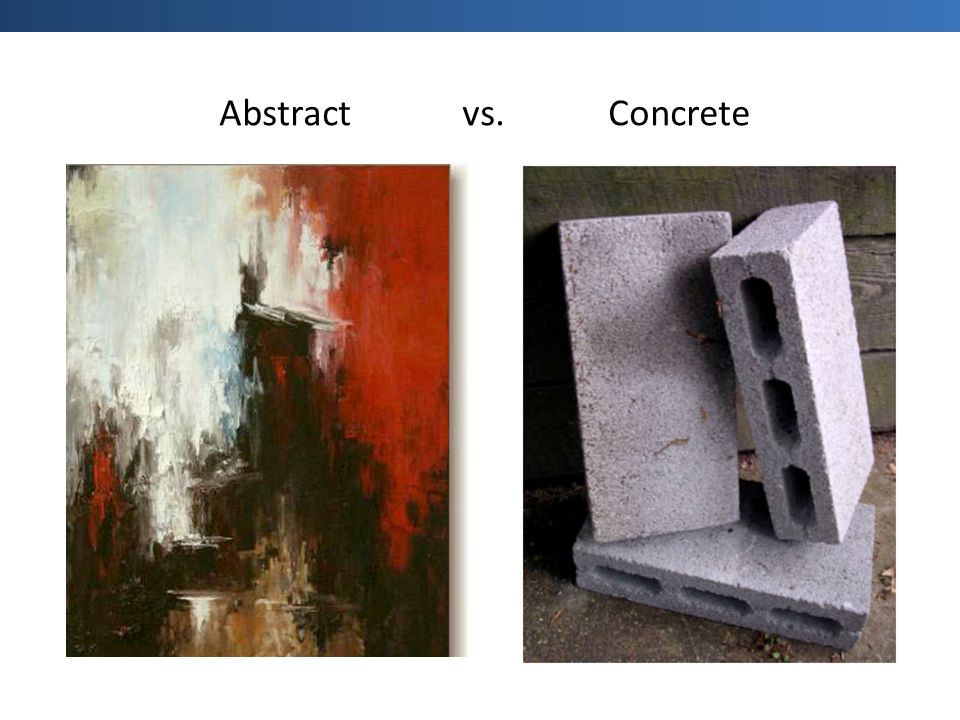 Abstract vs. Concrete